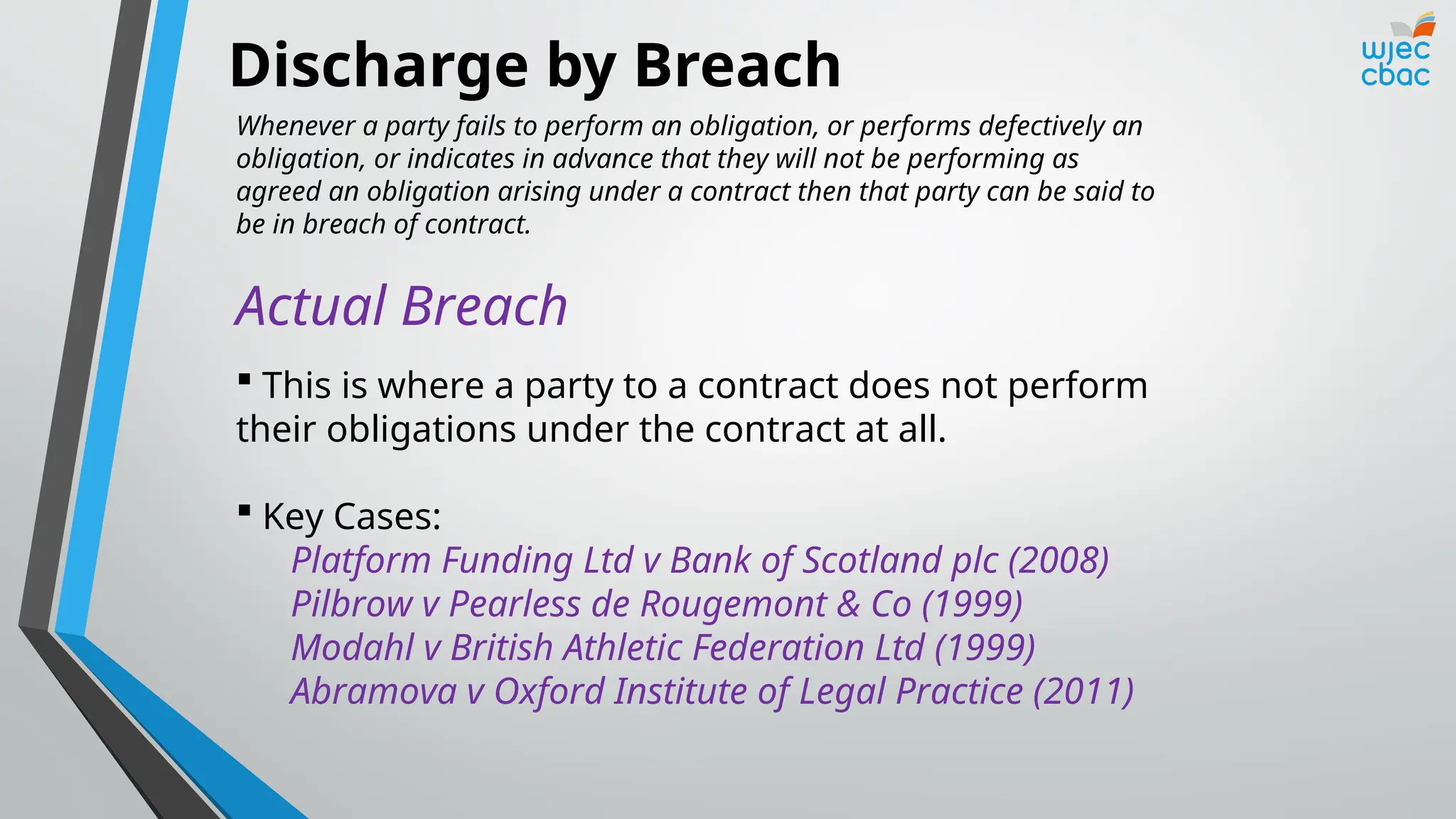 Discharge by Breach

wjec cbac

Whenever a party fails to perform an obligation, or performs defectively an obligation, or indicates in advance that they will not be performing as agreed an obligation arising under a contract then that party can be said to be in breach of contract.

Actual Breach

▪ This is where a party to a contract does not perform their obligations under the contract at all.

▪ Key Cases:
Platform Funding Ltd v Bank of Scotland plc (2008)
Pilbrow v Pearless de Rougemont & Co (1999)
Modahl v British Athletic Federation Ltd (1999)
Abramova v Oxford Institute of Legal Practice (2011)